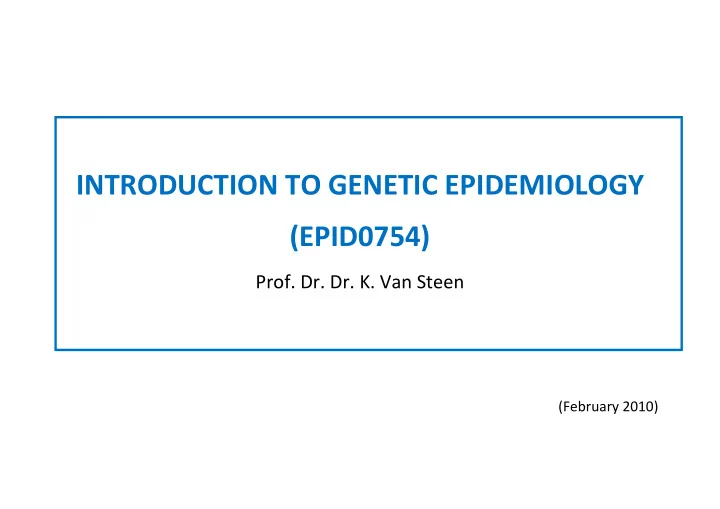 INTRODUCTION TO GENETIC EPIDEMIOLOGY

(EPID0754)

Prof. Dr. Dr. K. Van Steen

(February 2010)